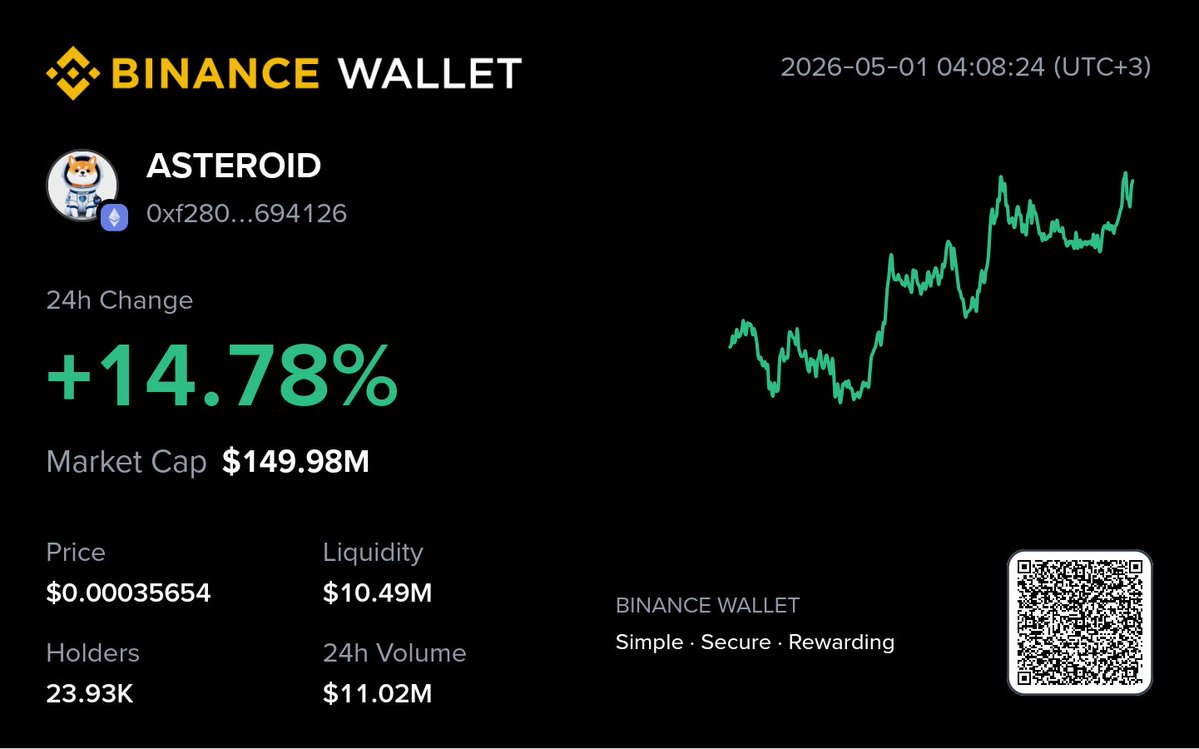 BINANCE WALLET

2026-05-01 04:08:24 (UTC+3)

ASTEROID
0xf280...694126

24h Change
+14.78%

Market Cap $149.98M

Price
$0.00035654

Liquidity
$10.49M

Holders
23.93K

24h Volume
$11.02M

BINANCE WALLET
Simple · Secure · Rewarding